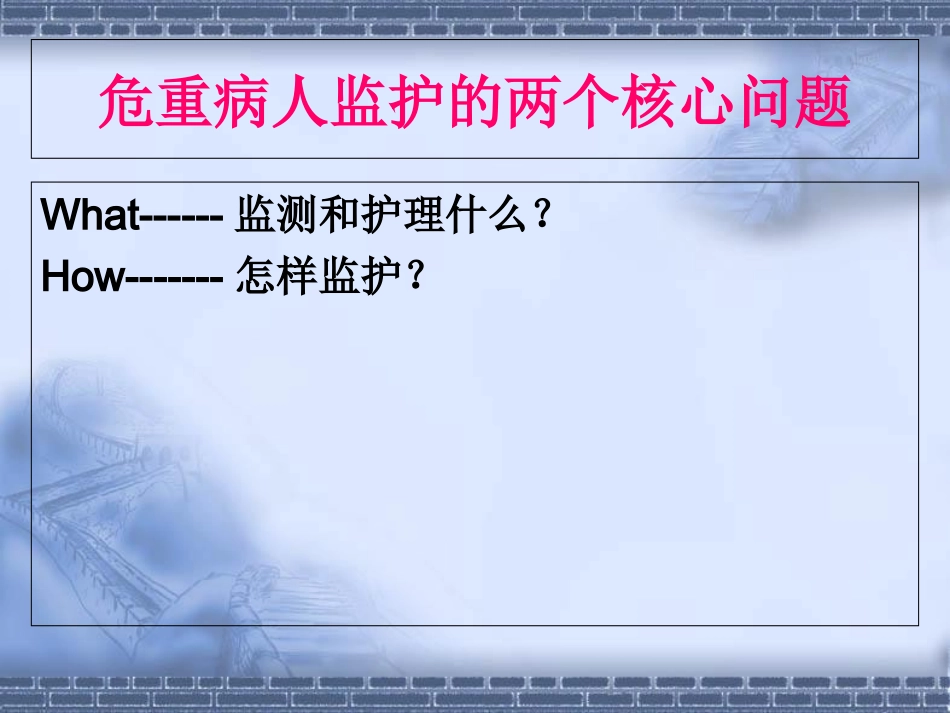 危重病人监护的两个核心问题

What------ 监测和护理什么？

How------- 怎样监护？